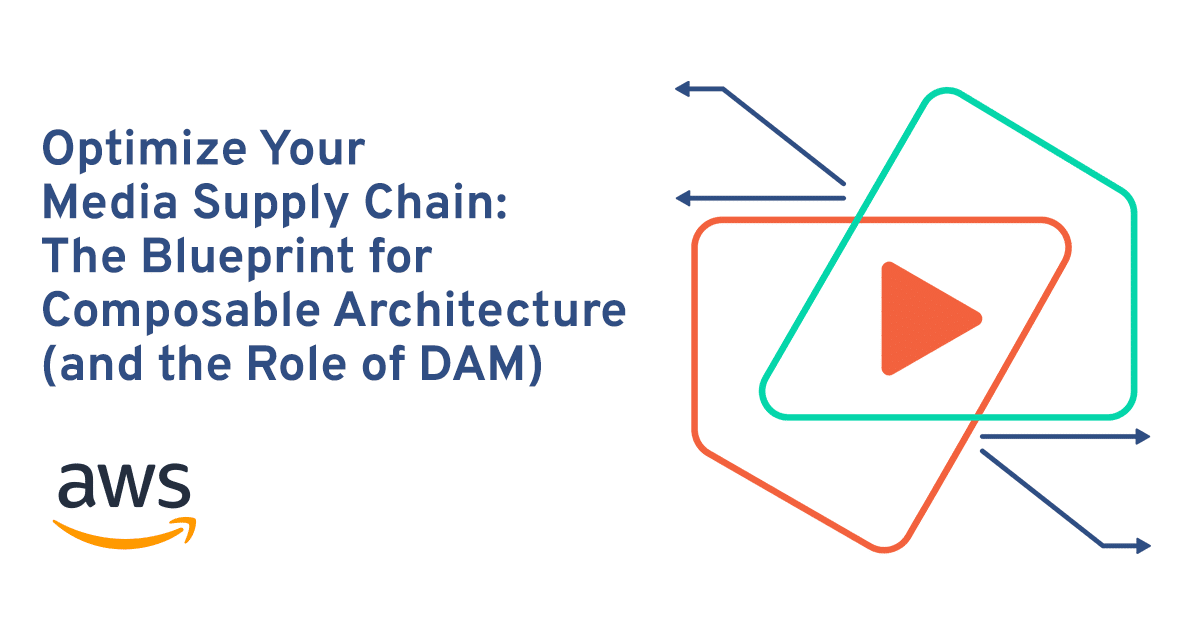 Optimize Your Media Supply Chain: The Blueprint for Composable Architecture (and the Role of DAM)

aws